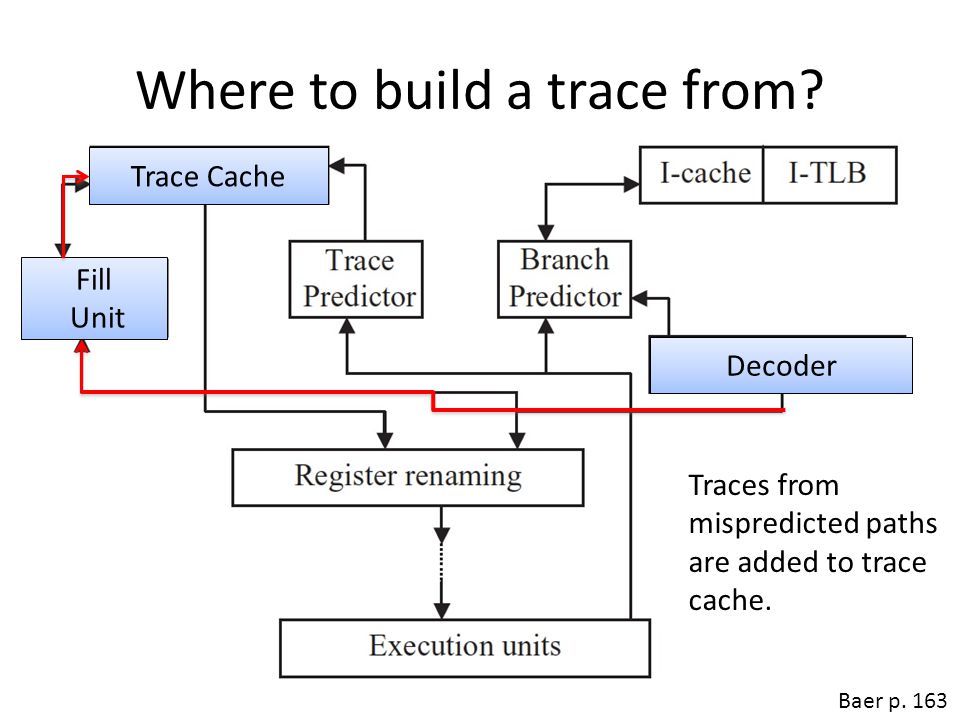 Where to build a trace from?

Trace Cache

I-cache

I-TLB

Fill Unit

Trace Predictor

Branch Predictor

Decoder

Register renaming

Execution units

Traces from mispredicted paths are added to trace cache.

Baer p. 163